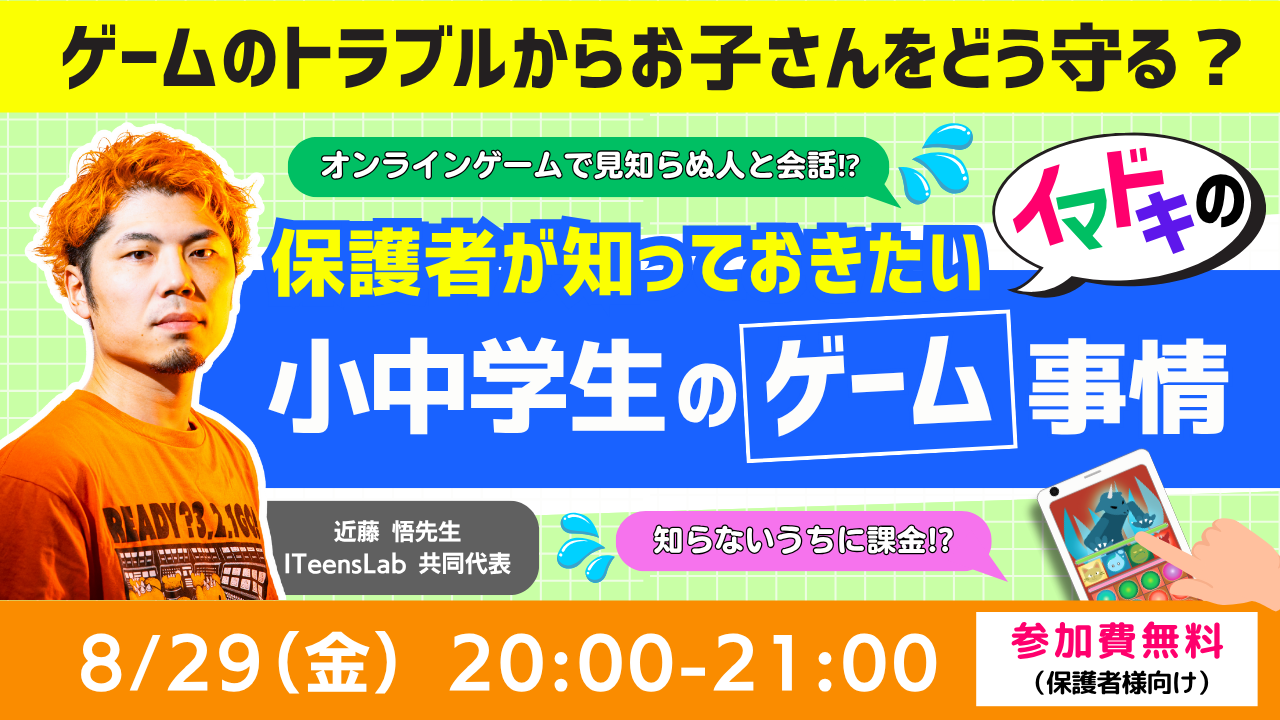 ゲームのトラブルからお子さんをどう守る？

オンラインゲームで見知らぬ人と会話!?

イマドキの

保護者が知っておきたい

小中学生のゲーム事情

READY?3,2,1GO!

近藤　悟先生
ITeensLab 共同代表

知らないうちに課金!?

8/29（金） 20:00-21:00

参加費無料
（保護者様向け）